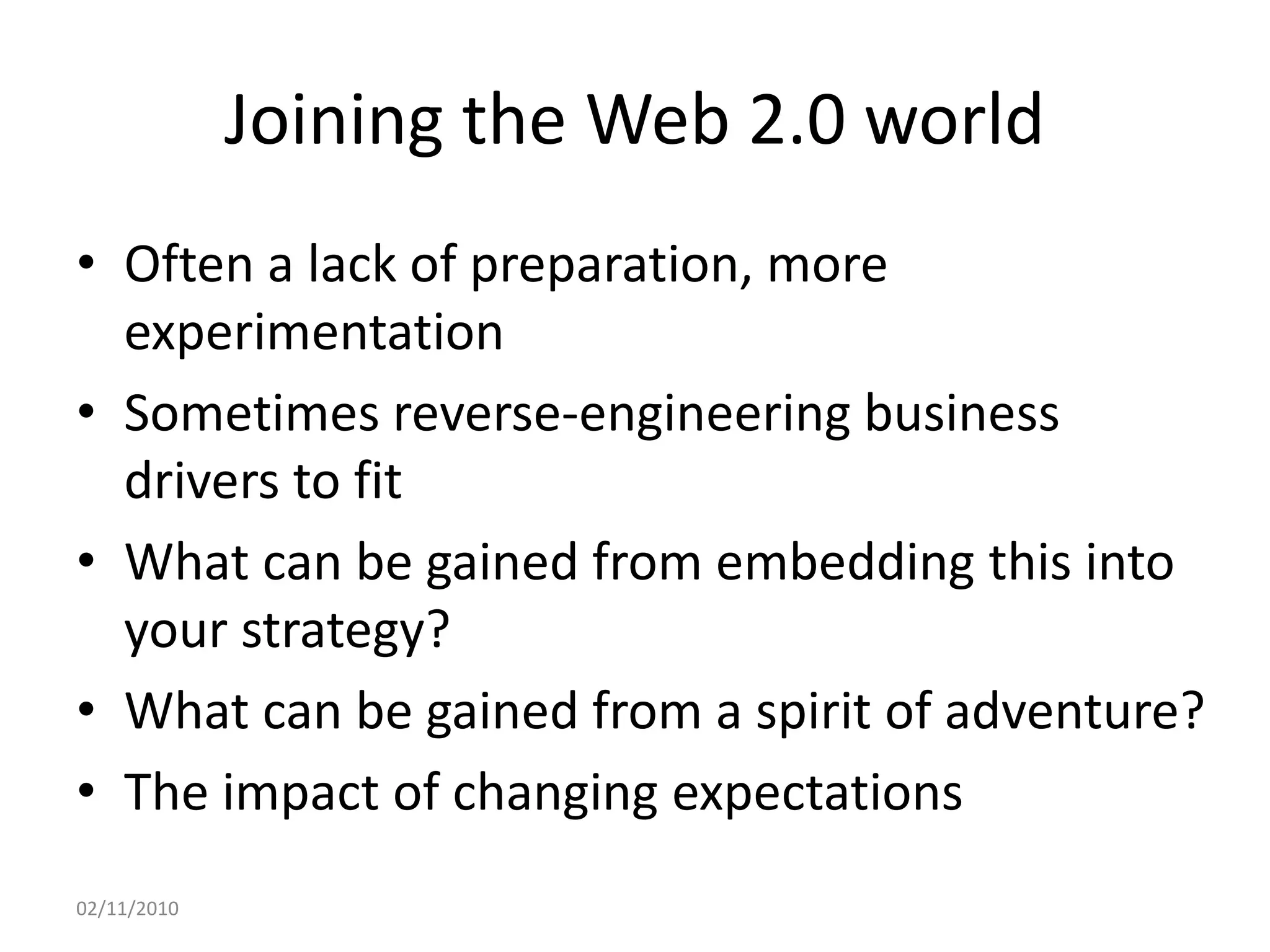 Joining the Web 2.0 world

• Often a lack of preparation, more experimentation
• Sometimes reverse-engineering business drivers to fit
• What can be gained from embedding this into your strategy?
• What can be gained from a spirit of adventure?
• The impact of changing expectations

02/11/2010